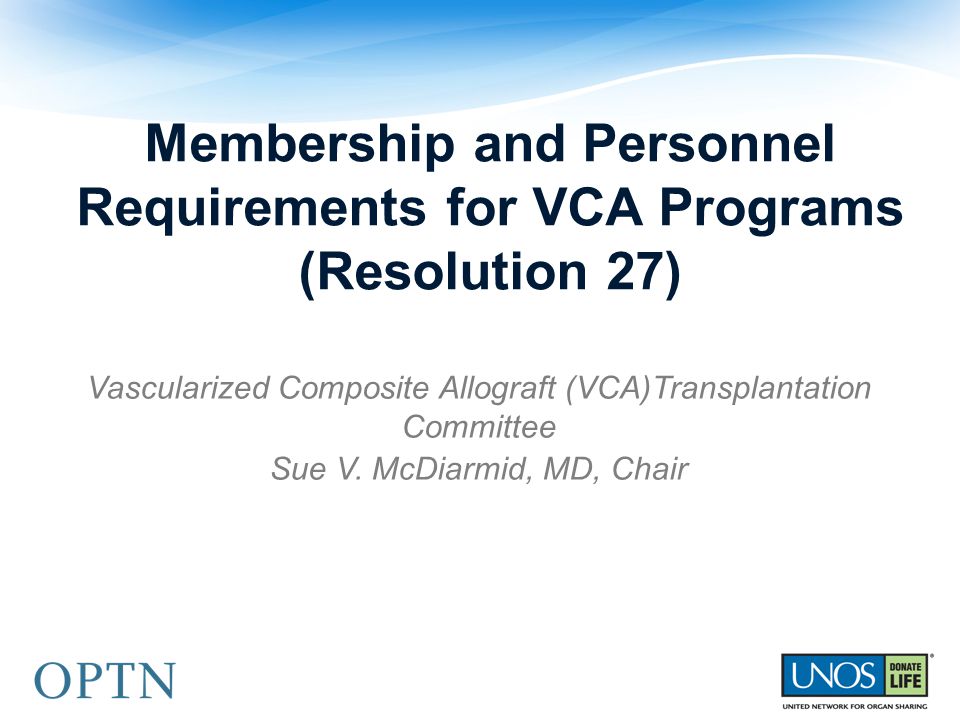 Membership and Personnel Requirements for VCA Programs (Resolution 27)

Vascularized Composite Allograft (VCA)Transplantation Committee

Sue V. McDiarmid, MD, Chair

OPTN

UNOS DONATE LIFE
UNITED NETWORK FOR ORGAN SHARING